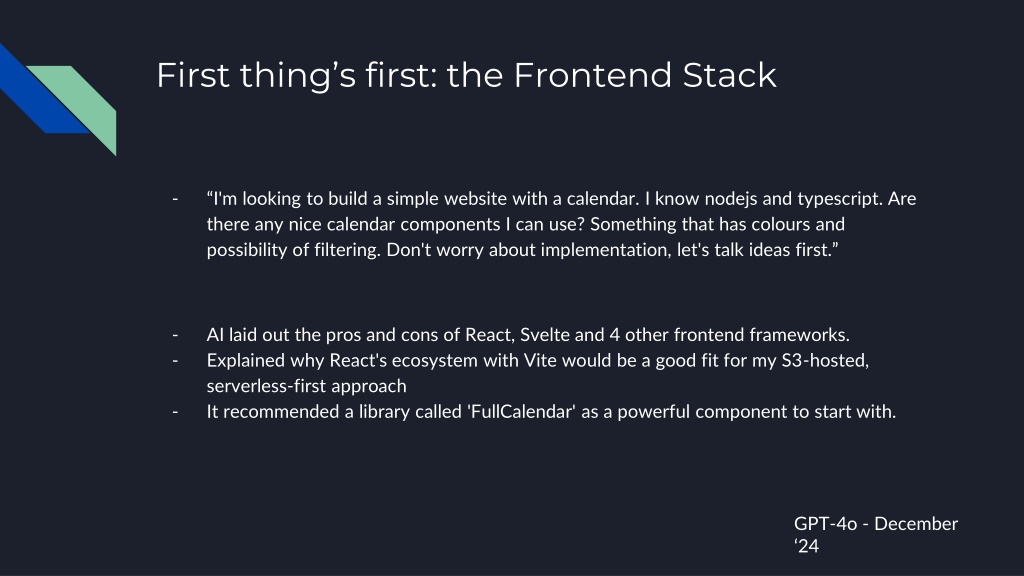 First thing’s first: the Frontend Stack

- “I'm looking to build a simple website with a calendar. I know nodejs and typescript. Are there any nice calendar components I can use? Something that has colours and possibility of filtering. Don't worry about implementation, let's talk ideas first.”

- AI laid out the pros and cons of React, Svelte and 4 other frontend frameworks.
- Explained why React's ecosystem with Vite would be a good fit for my S3-hosted, serverless-first approach
- It recommended a library called 'FullCalendar' as a powerful component to start with.

GPT-4o - December ‘24